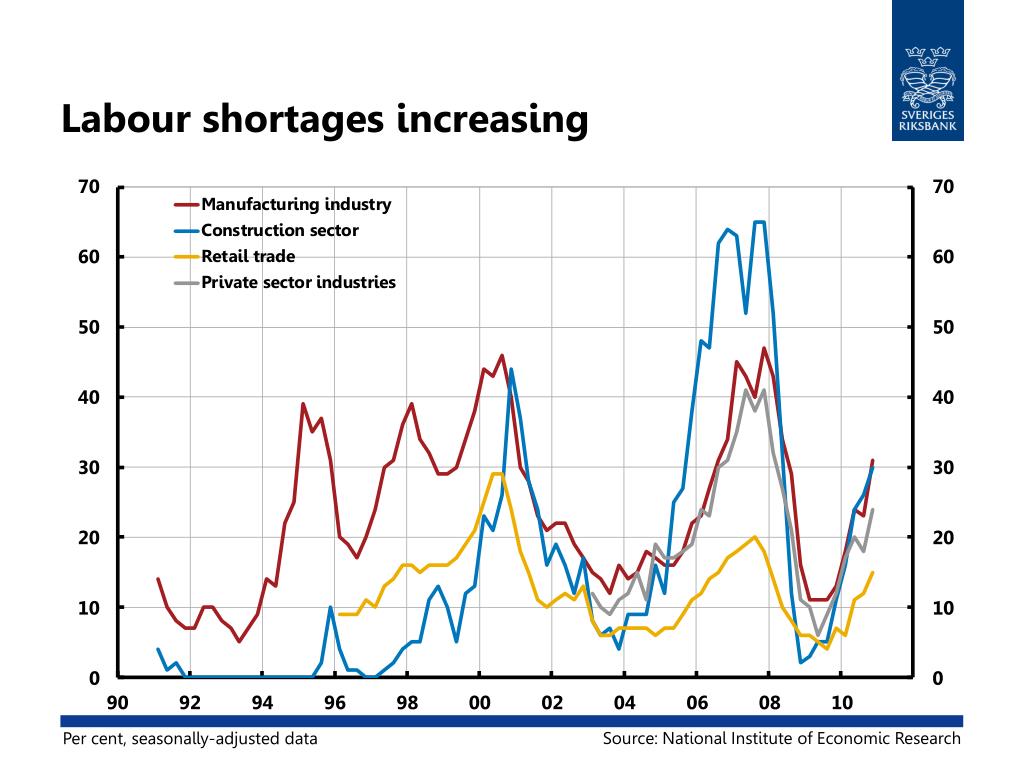 SVERIGES RIKSBANK

Labour shortages increasing

Manufacturing industry
Construction sector
Retail trade
Private sector industries

70
60
50
40
30
20
10
0

70
60
50
40
30
20
10
0

90 92 94 96 98 00 02 04 06 08 10

Per cent, seasonally-adjusted data

Source: National Institute of Economic Research